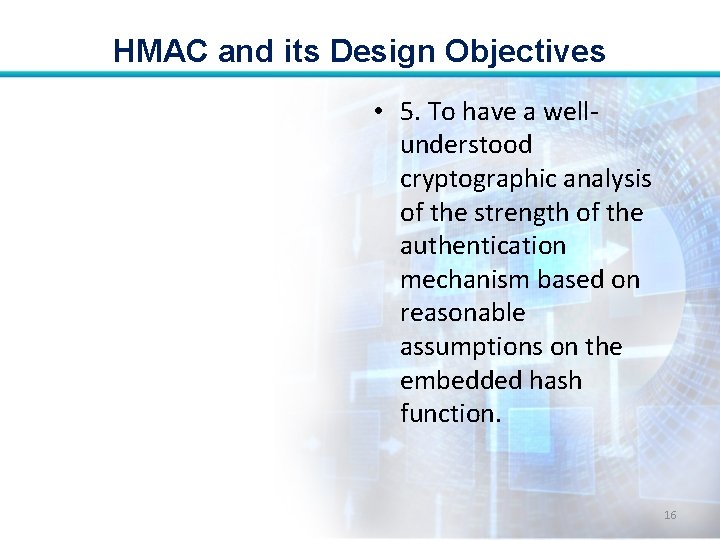 HMAC and its Design Objectives

• 5. To have a well-understood cryptographic analysis of the strength of the authentication mechanism based on reasonable assumptions on the embedded hash function.

16